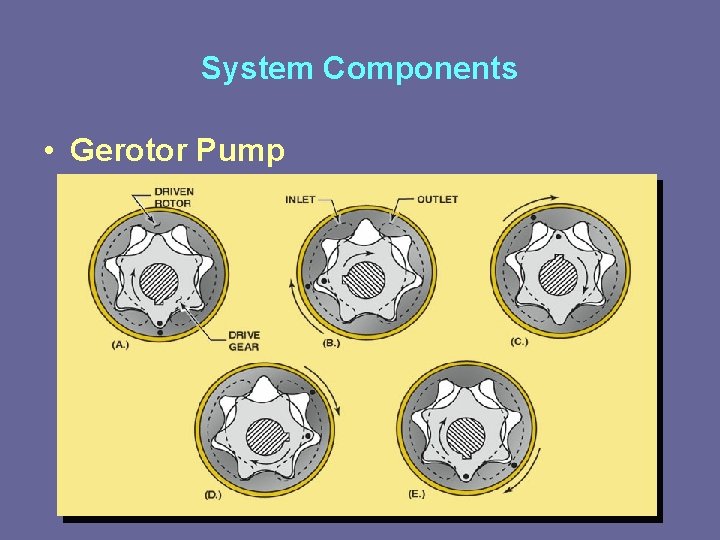 System Components

• Gerotor Pump

DRIVEN ROTOR

DRIVE GEAR

(A.)

INLET

OUTLET

(B.)

(C.)

(D.)

(E.)